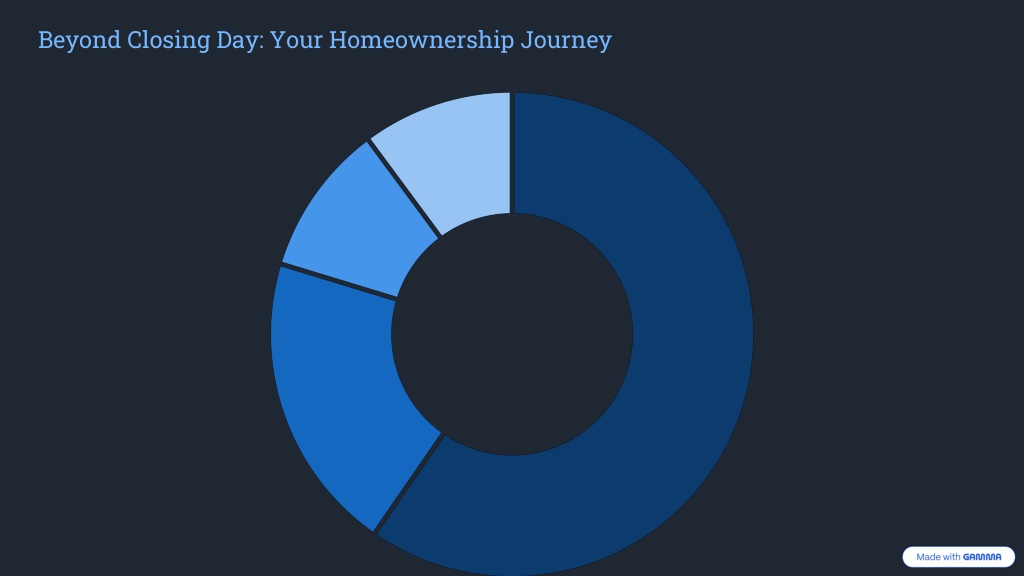 Beyond Closing Day: Your Homeownership Journey

Made with GAMMA